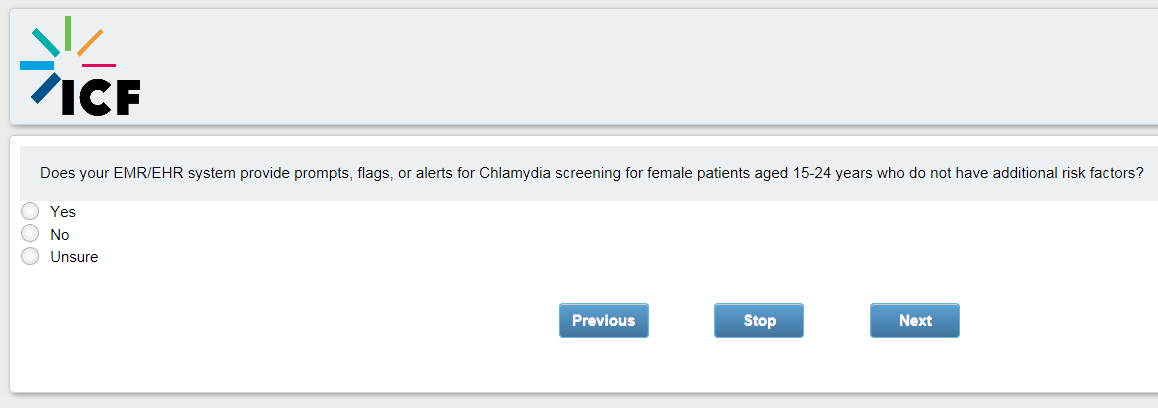 ICF

Does your EMR/EHR system provide prompts, flags, or alerts for Chlamydia screening for female patients aged 15-24 years who do not have additional risk factors?

Yes
No
Unsure

Previous
Stop
Next